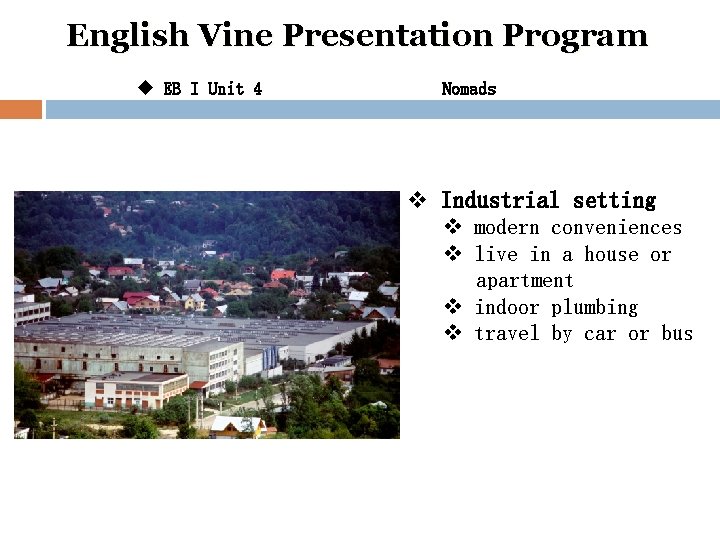 English Vine Presentation Program

◆ EB I Unit 4 Nomads

❖ Industrial setting
❖ modern conveniences
❖ live in a house or apartment
❖ indoor plumbing
❖ travel by car or bus